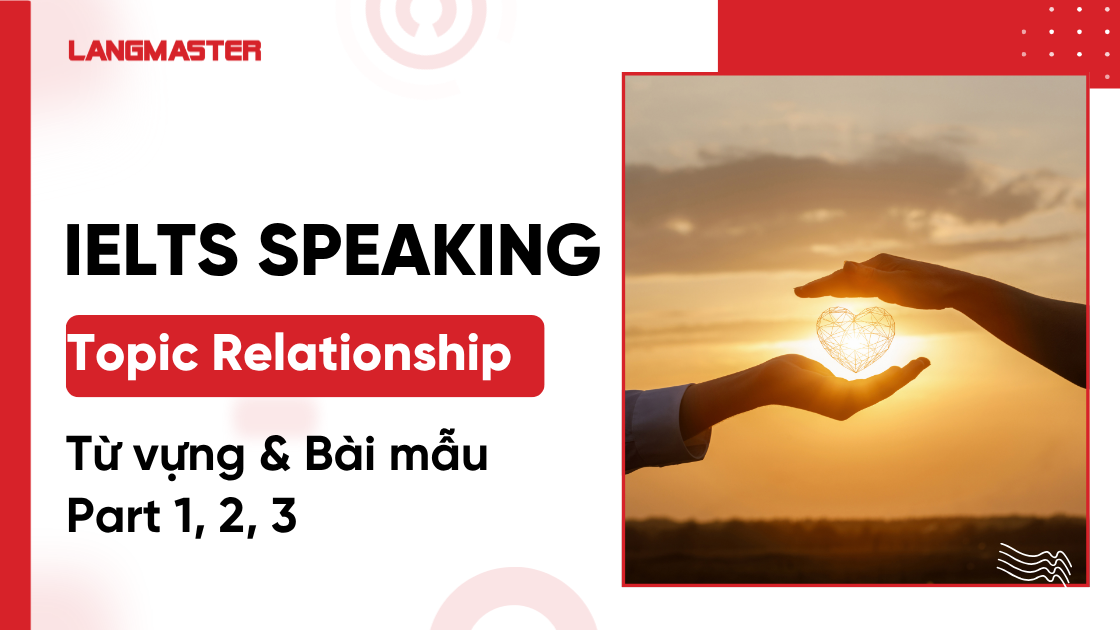 LANGMASTER

IELTS SPEAKING

Topic Relationship

Từ vựng & Bài mẫu
Part 1, 2, 3